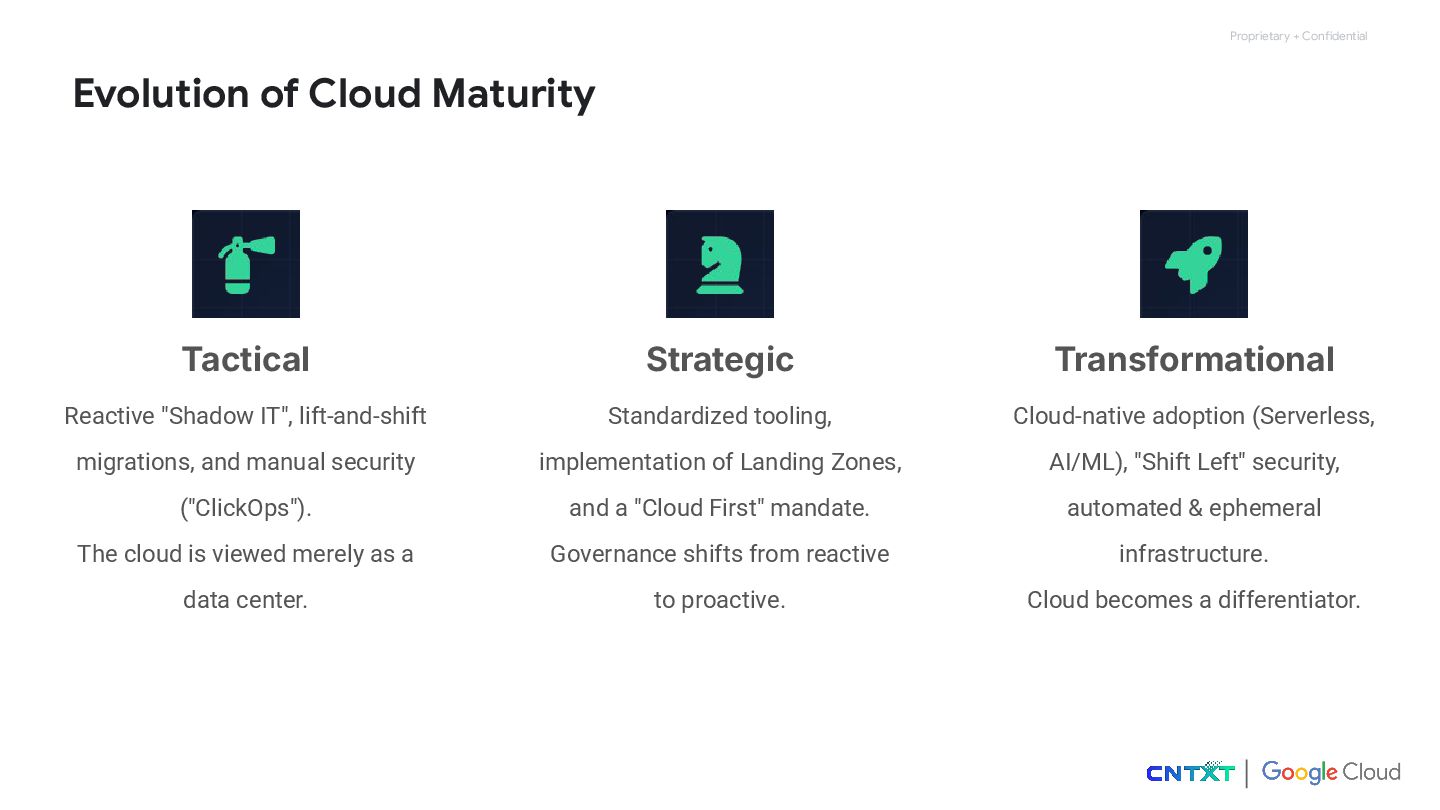 Proprietary + Confidential

Evolution of Cloud Maturity

Tactical

Reactive "Shadow IT", lift-and-shift migrations, and manual security ("ClickOps").
The cloud is viewed merely as a data center.

Strategic

Standardized tooling, implementation of Landing Zones, and a "Cloud First" mandate.
Governance shifts from reactive to proactive.

Transformational

Cloud-native adoption (Serverless, AI/ML), "Shift Left" security, automated & ephemeral infrastructure.
Cloud becomes a differentiator.

CNTXT | Google Cloud